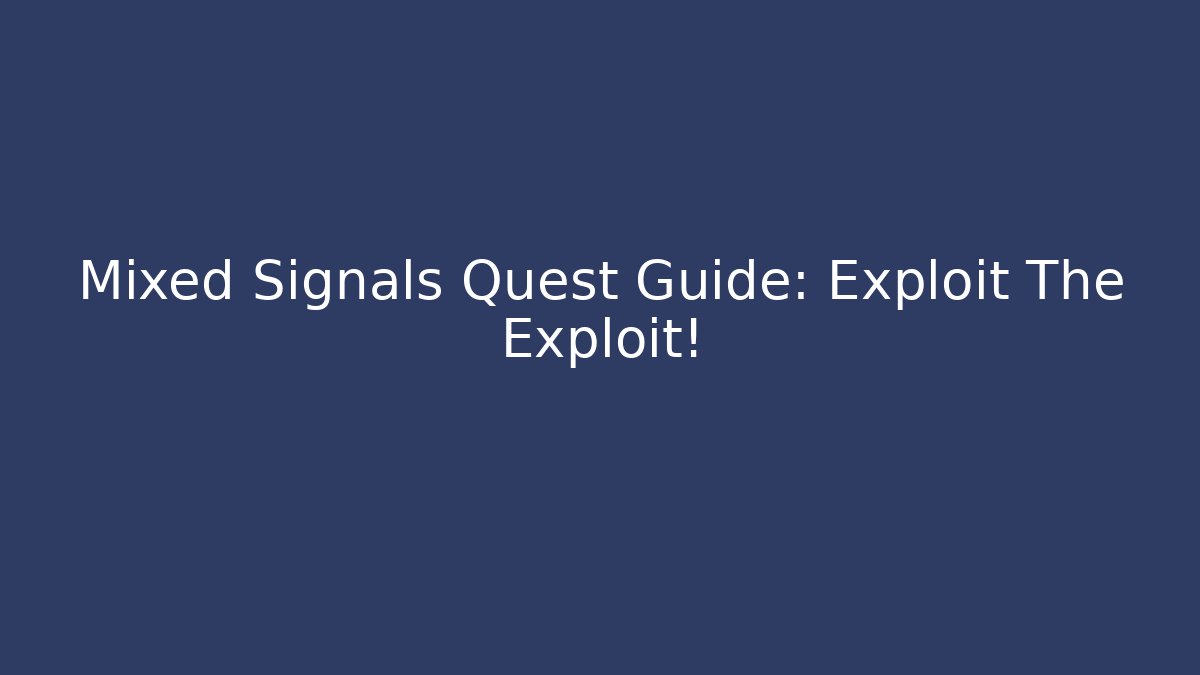 Mixed Signals Quest Guide: Exploit The Exploit!